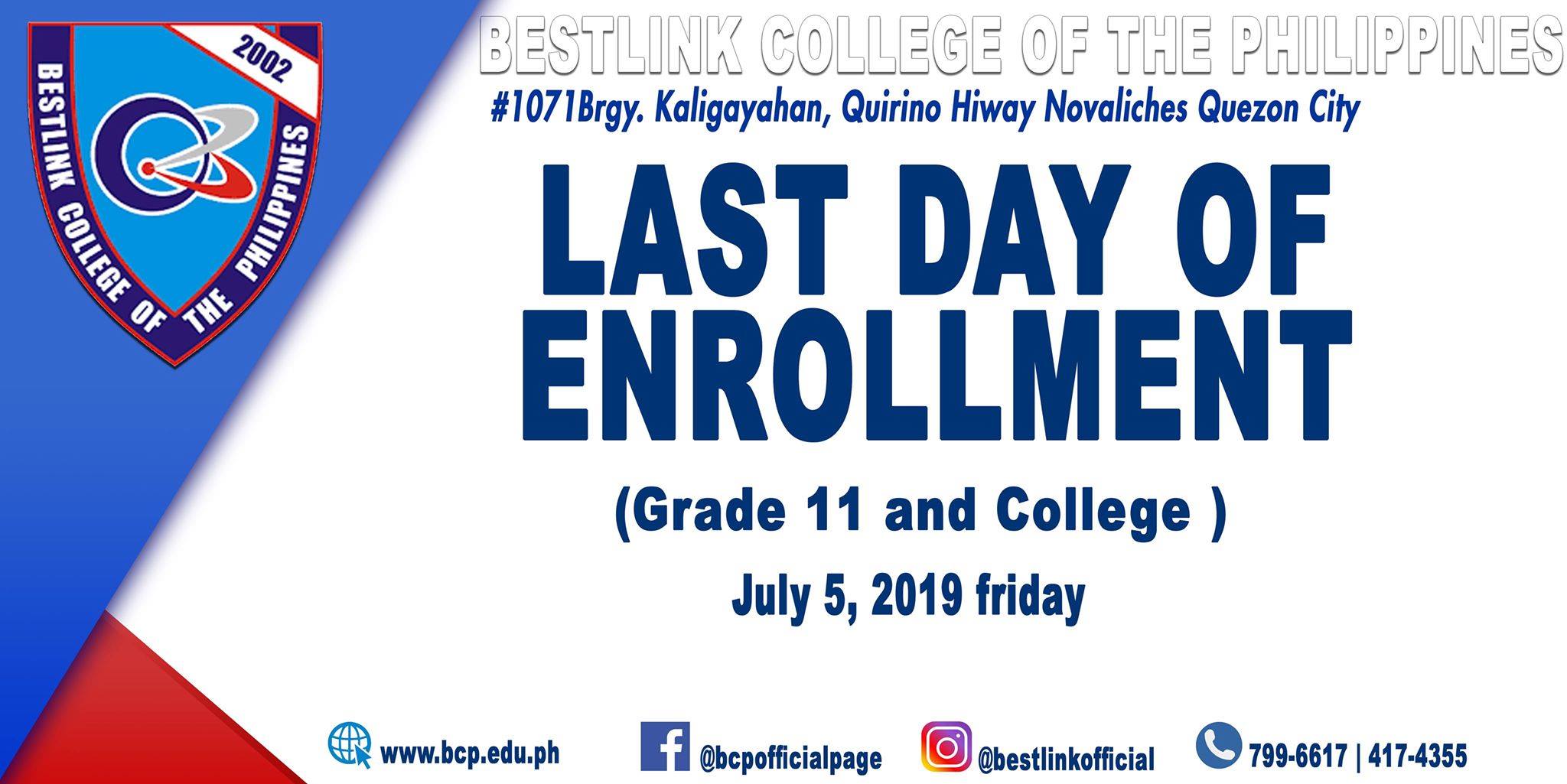 2002
BESTLINK COLLEGE OF THE PHILIPPINES

BESTLINK COLLEGE OF THE PHILIPPINES

#1071Brgy. Kaligayahan, Quirino Hiway Novaliches Quezon City

LAST DAY OF ENROLLMENT

(Grade 11 and College )

July 5, 2019 friday

www.bcp.edu.ph
@bcpofficialpage
@bestlinkofficial
799-6617 | 417-4355